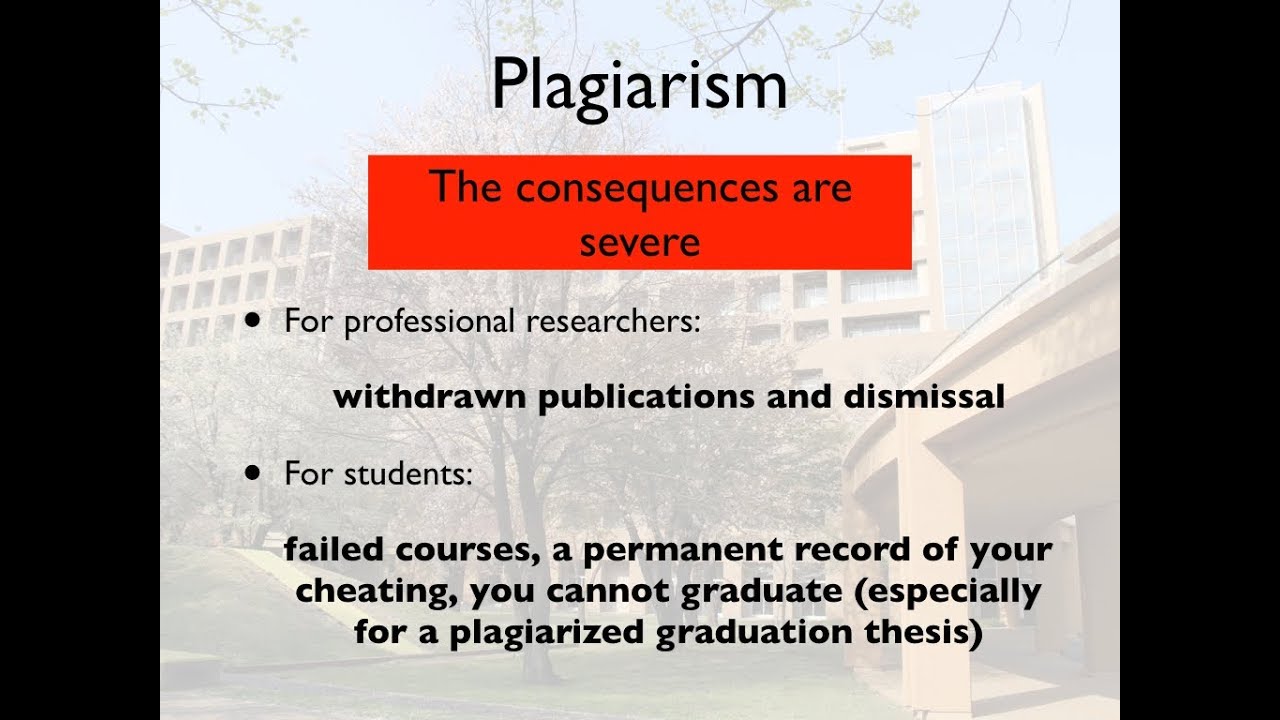 Plagiarism

The consequences are severe

• For professional researchers:

withdrawn publications and dismissal

• For students:

failed courses, a permanent record of your cheating, you cannot graduate (especially for a plagiarized graduation thesis)